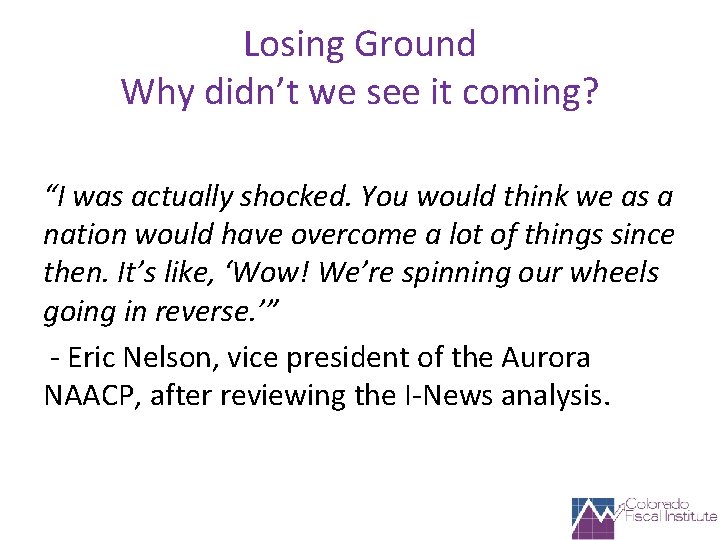 Losing Ground
Why didn’t we see it coming?

“I was actually shocked. You would think we as a nation would have overcome a lot of things since then. It’s like, ‘Wow! We’re spinning our wheels going in reverse.’”

- Eric Nelson, vice president of the Aurora NAACP, after reviewing the I-News analysis.

Colorado Fiscal Institute